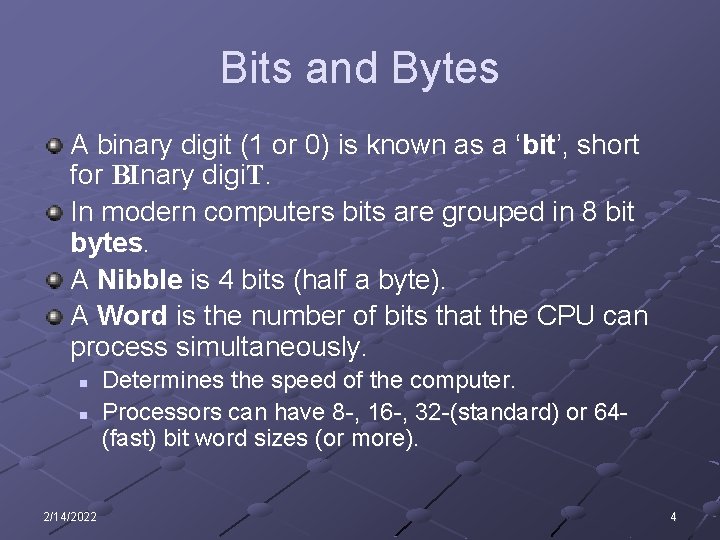 Bits and Bytes

A binary digit (1 or 0) is known as a ‘bit’, short for BInary digiT.

In modern computers bits are grouped in 8 bit bytes.

A Nibble is 4 bits (half a byte).

A Word is the number of bits that the CPU can process simultaneously.

Determines the speed of the computer.

Processors can have 8-, 16-, 32-(standard) or 64-(fast) bit word sizes (or more).

2/14/2022

4